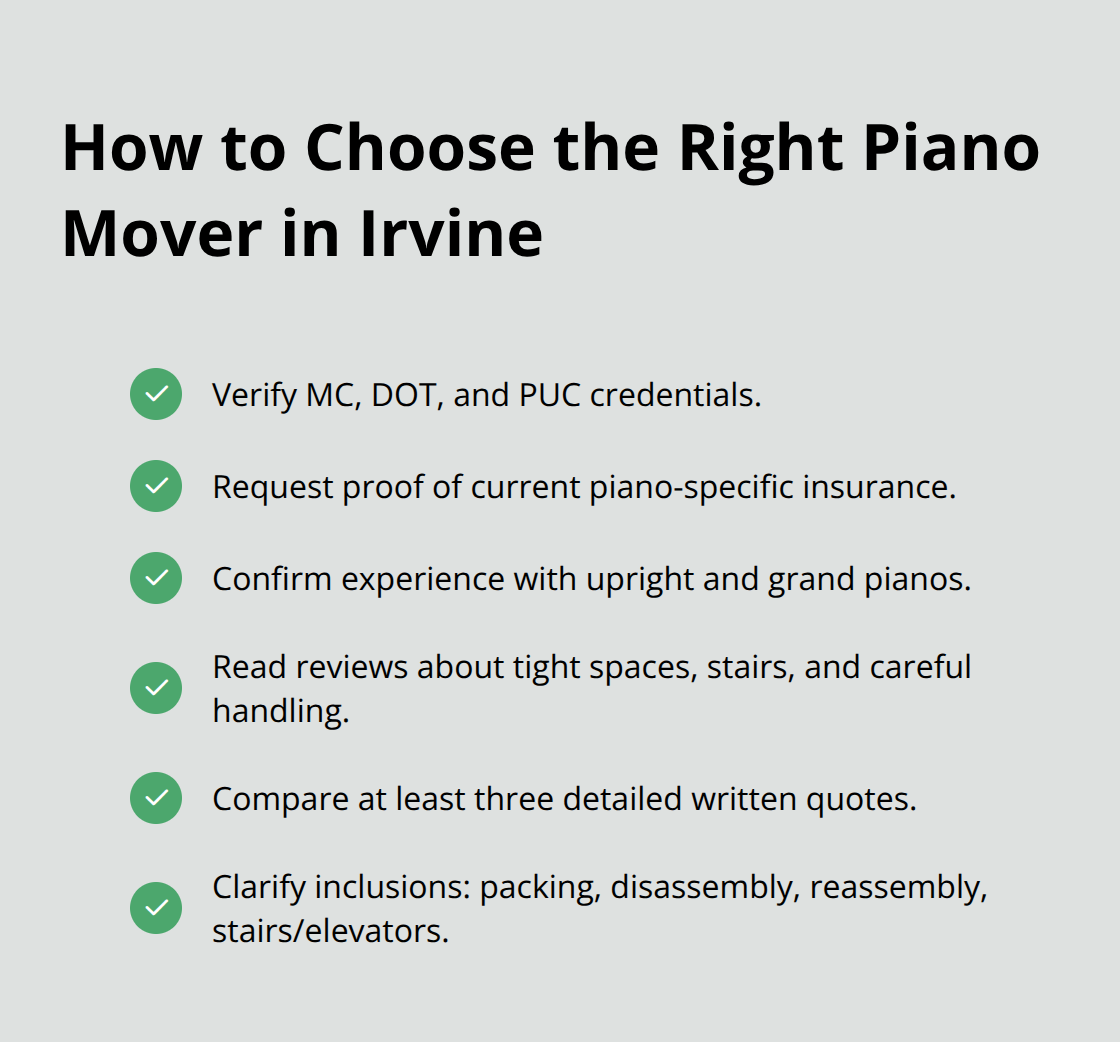 How to Choose the Right Piano Mover in Irvine

Verify MC, DOT, and PUC credentials.

Request proof of current piano-specific insurance.

Confirm experience with upright and grand pianos.

Read reviews about tight spaces, stairs, and careful handling.

Compare at least three detailed written quotes.

Clarify inclusions: packing, disassembly, reassembly, stairs/elevators.